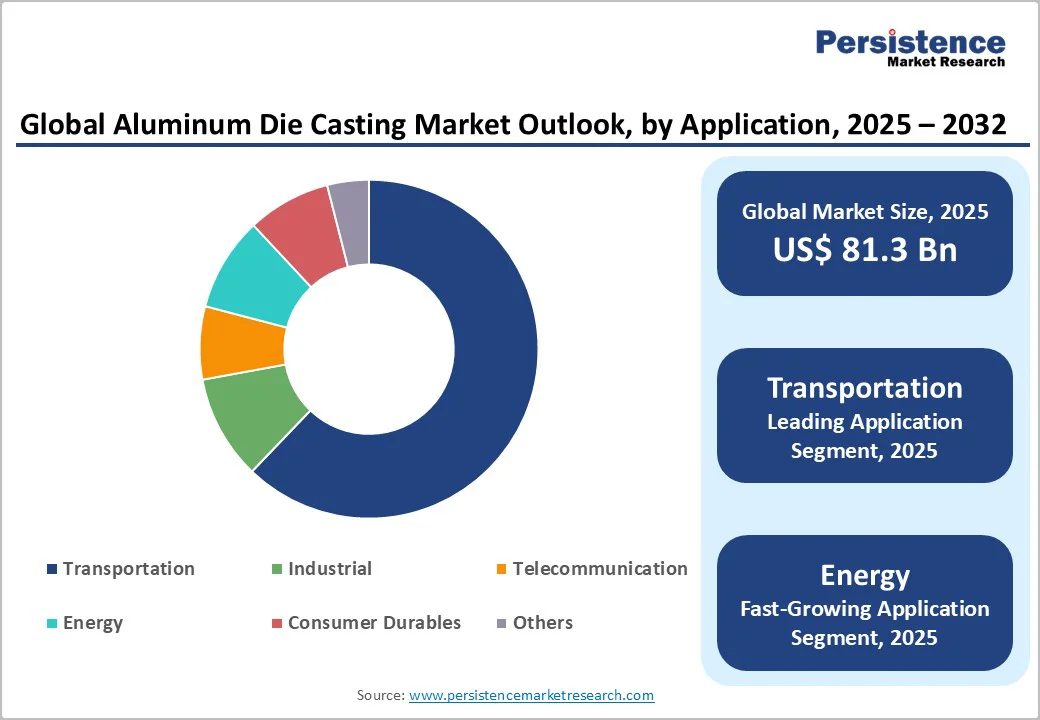 Persistence
Market Research

Global Aluminum Die Casting Market Outlook, by Application, 2025 – 2032

Transportation
Industrial
Telecommunication
Energy
Consumer Durables
Others

Global Market Size, 2025
US$ 81.3 Bn

Transportation
Leading Application Segment, 2025

Energy
Fast-Growing Application Segment, 2025

Source: www.persistencemarketresearch.com